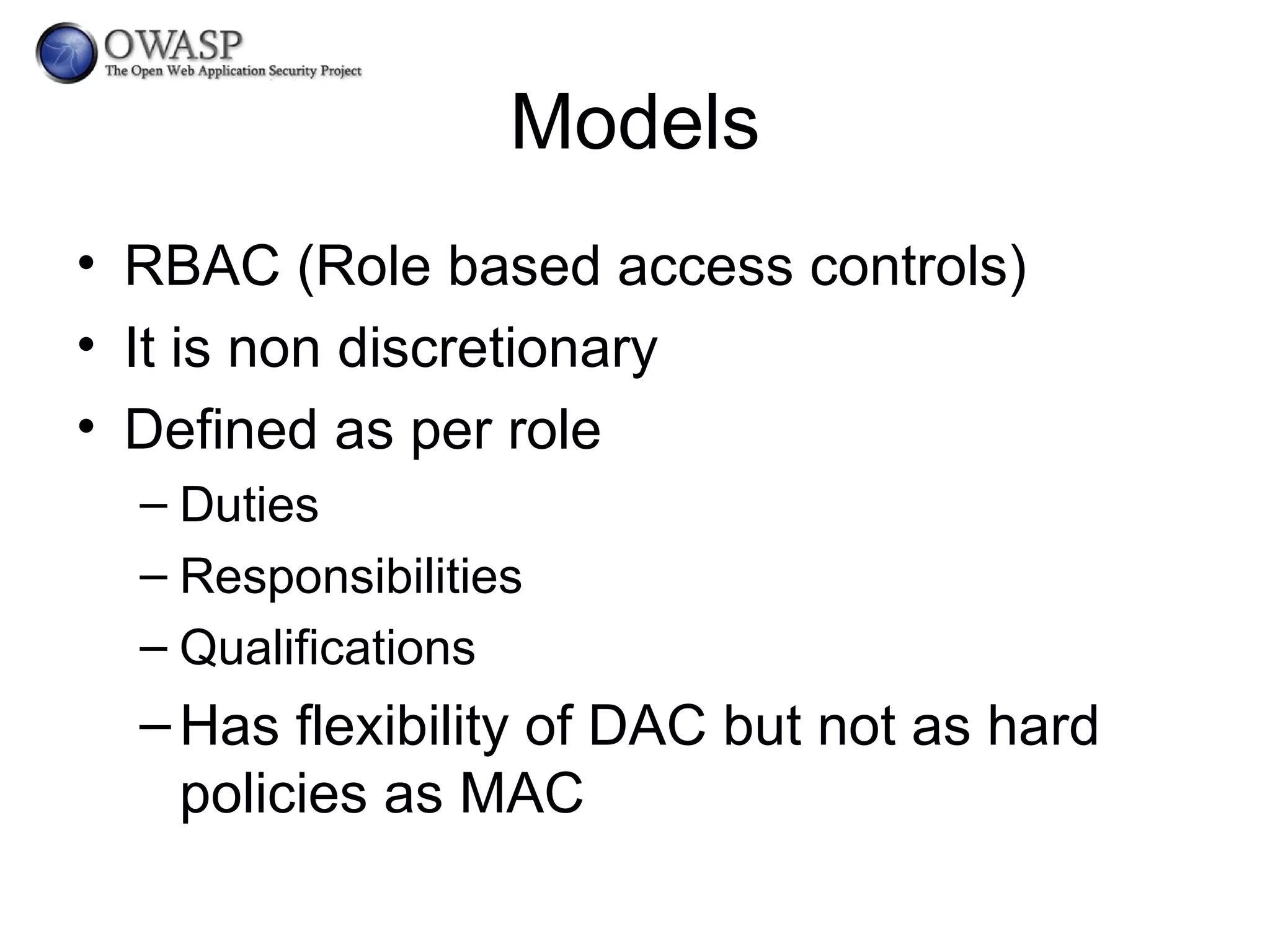 OWASP
The Open Web Application Security Project

Models

• RBAC (Role based access controls)
• It is non discretionary
• Defined as per role
– Duties
– Responsibilities
– Qualifications
– Has flexibility of DAC but not as hard policies as MAC